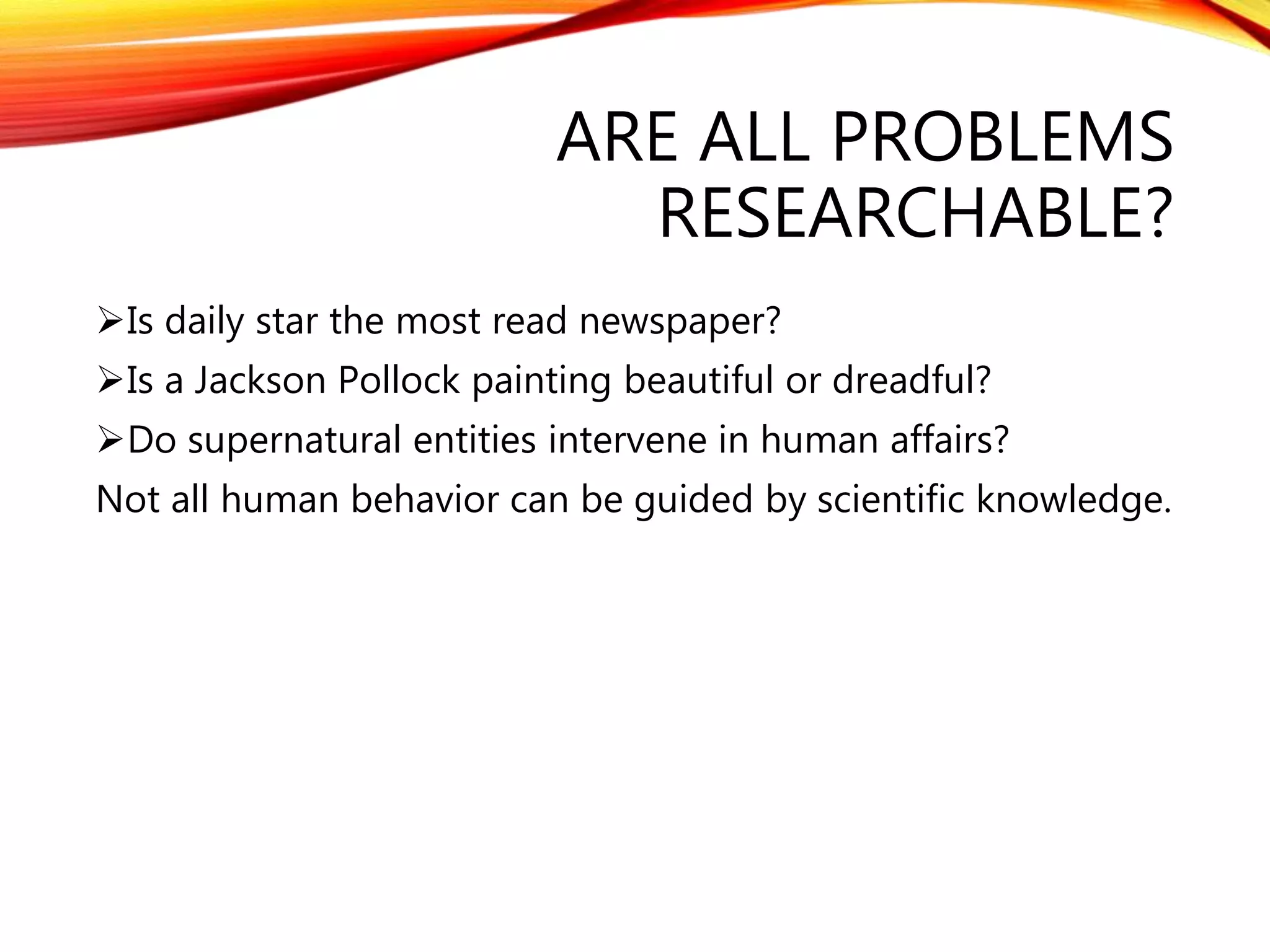 ARE ALL PROBLEMS RESEARCHABLE?

➢Is daily star the most read newspaper?

➢Is a Jackson Pollock painting beautiful or dreadful?

➢Do supernatural entities intervene in human affairs?

Not all human behavior can be guided by scientific knowledge.